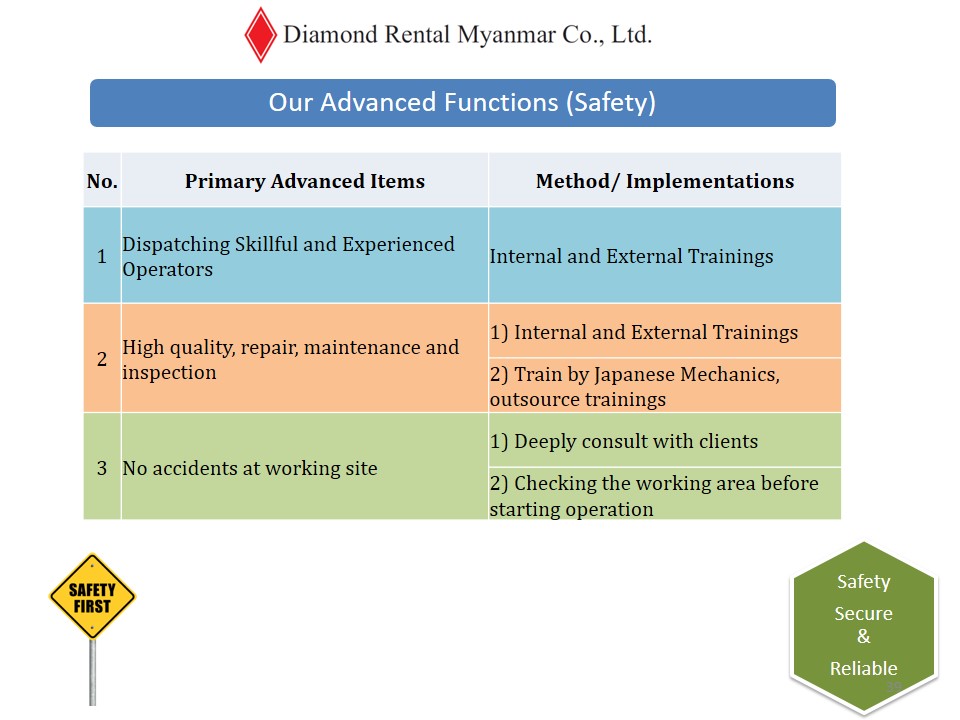 Diamond Rental Myanmar Co., Ltd.

Our Advanced Functions (Safety)

| No. | Primary Advanced Items | Method/ Implementations |
|---|---|---|
| 1 | Dispatching Skillful and Experienced Operators | Internal and External Trainings |
| 2 | High quality, repair, maintenance and inspection | 1) Internal and External Trainings |
| | | 2) Train by Japanese Mechanics, outsource trainings |
| 3 | No accidents at working site | 1) Deeply consult with clients |
| | | 2) Checking the working area before starting operation |

SAFETY FIRST

Safety
Secure
&
Reliable